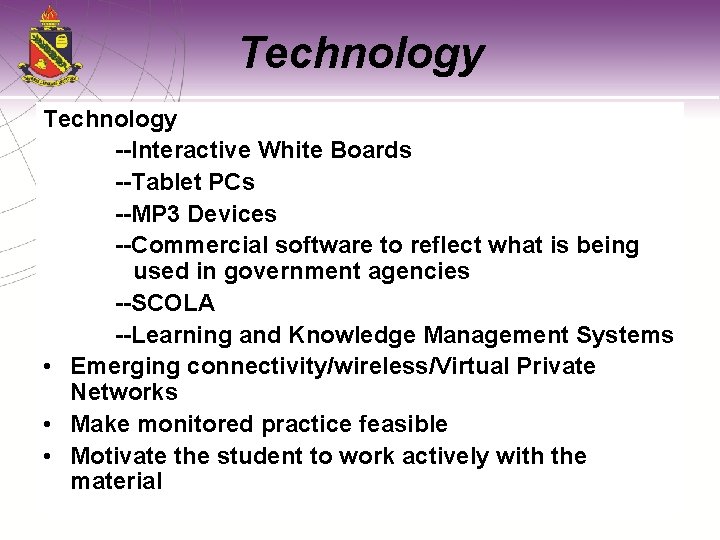 Technology

Technology

--Interactive White Boards

--Tablet PCs

--MP3 Devices

--Commercial software to reflect what is being used in government agencies

--SCOLA

--Learning and Knowledge Management Systems

• Emerging connectivity/wireless/Virtual Private Networks

• Make monitored practice feasible

• Motivate the student to work actively with the material